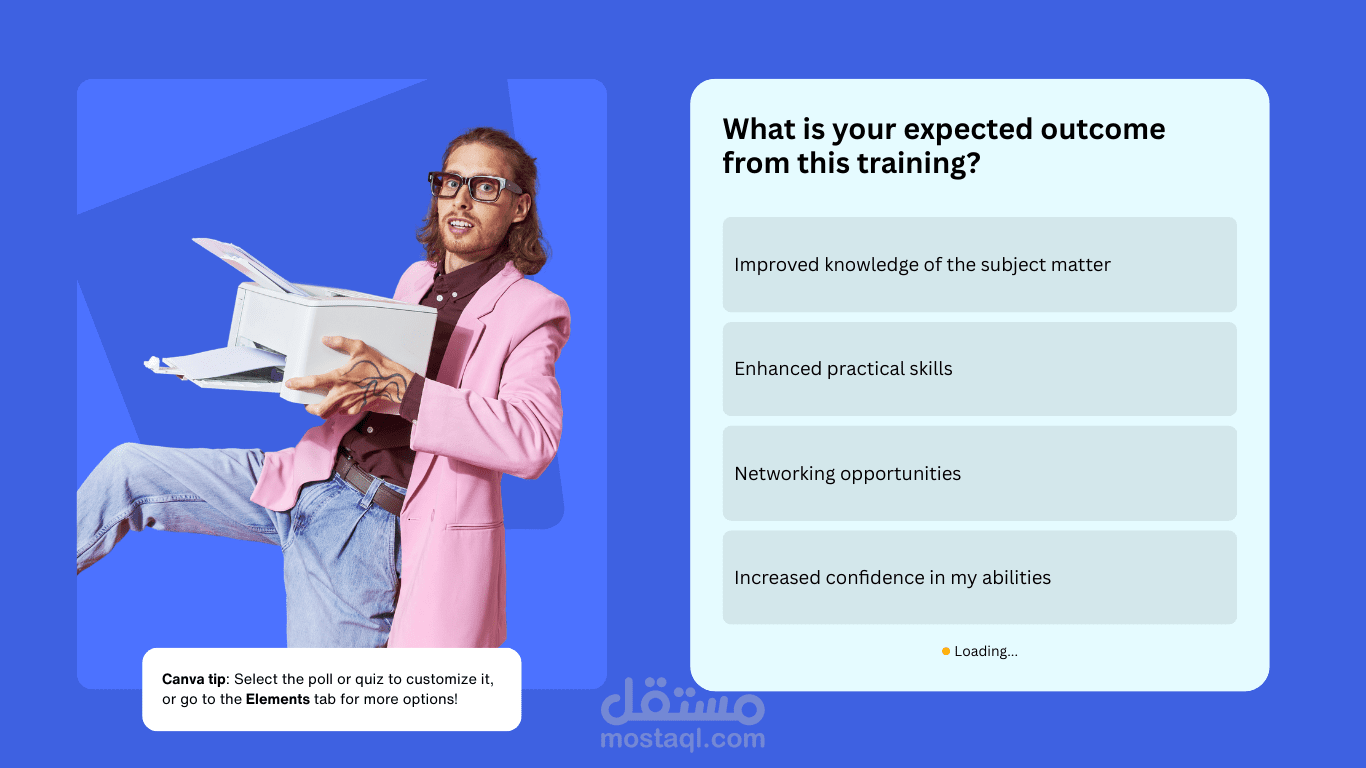 What is your expected outcome from this training?

Improved knowledge of the subject matter

Enhanced practical skills

Networking opportunities

Increased confidence in my abilities

Loading...

Canva tip: Select the poll or quiz to customize it, or go to the Elements tab for more options!

مستقل
mostaql.com